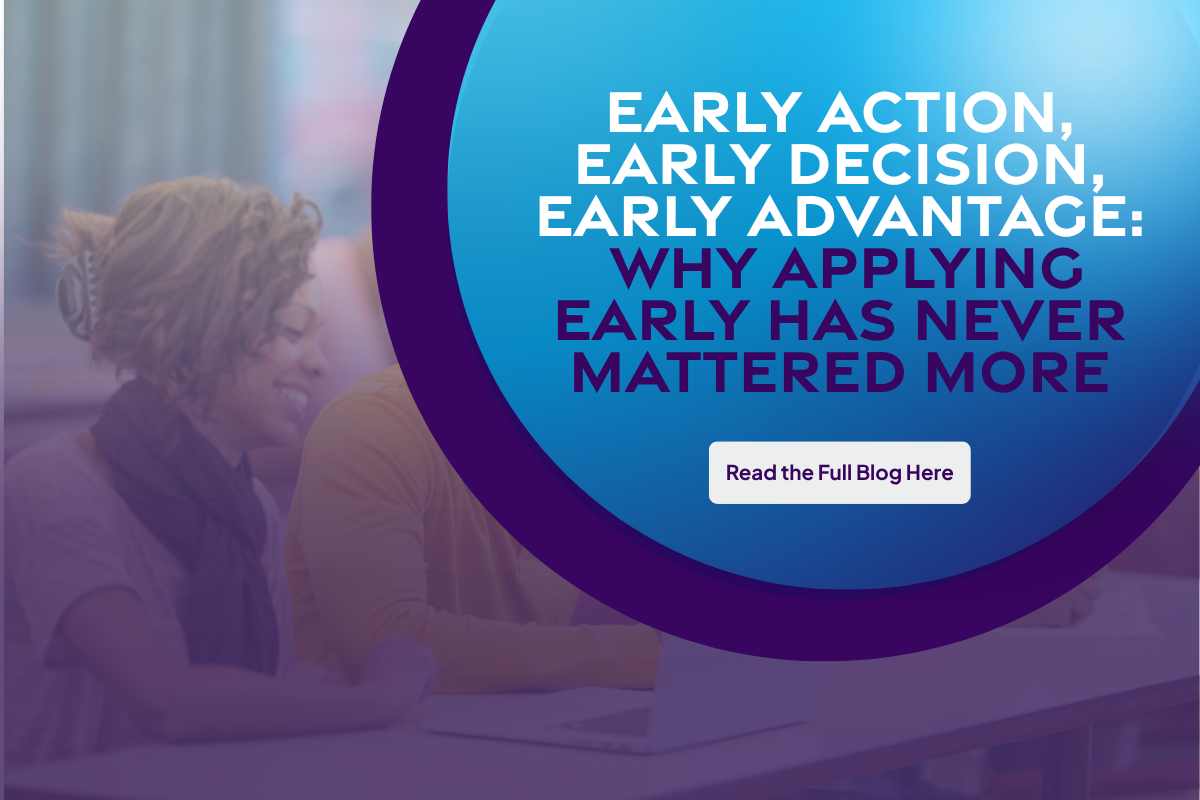 EARLY ACTION, EARLY DECISION, EARLY ADVANTAGE: WHY APPLYING EARLY HAS NEVER MATTERED MORE

Read the Full Blog Here